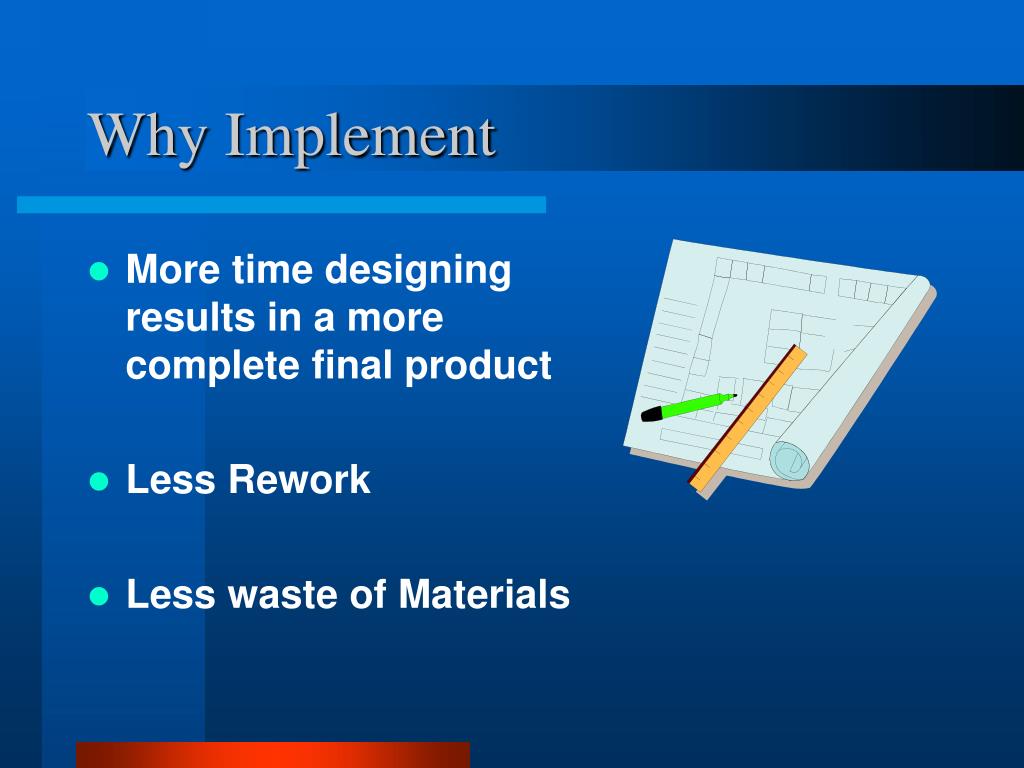 Why Implement

- More time designing results in a more complete final product
- Less Rework
- Less waste of Materials